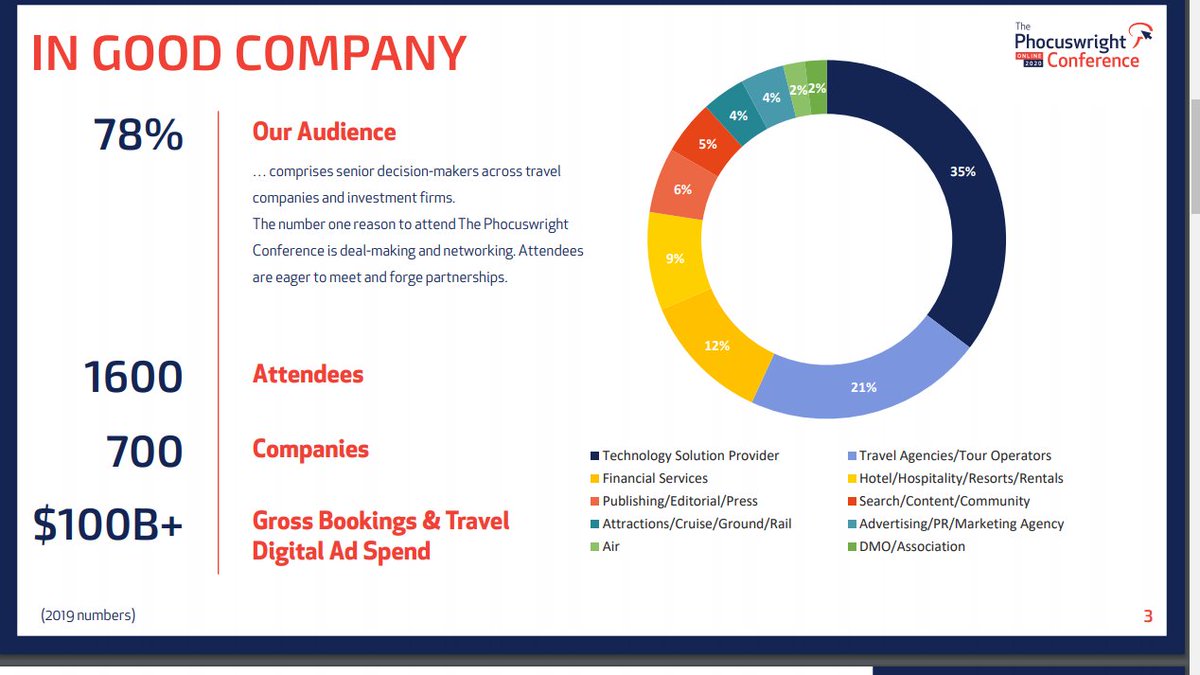 IN GOOD COMPANY

The Phocuswright ONLINE 2020 Conference

78%

Our Audience

… comprises senior decision-makers across travel companies and investment firms.
The number one reason to attend The Phocuswright Conference is deal-making and networking. Attendees are eager to meet and forge partnerships.

1600

Attendees

700

Companies

$100B+

Gross Bookings & Travel Digital Ad Spend

35%
21%
12%
9%
6%
5%
4%
4%
2%
2%

Technology Solution Provider
Travel Agencies/Tour Operators
Financial Services
Hotel/Hospitality/Resorts/Rentals
Publishing/Editorial/Press
Search/Content/Community
Attractions/Cruise/Ground/Rail
Advertising/PR/Marketing Agency
Air
DMO/Association

(2019 numbers)

3